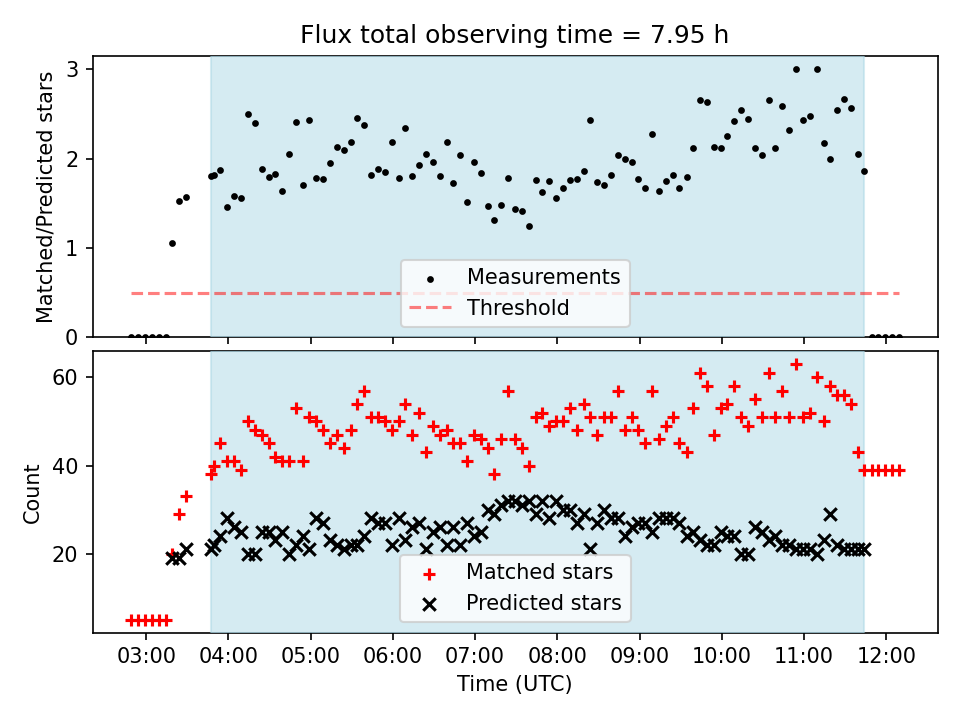 Flux total observing time = 7.95 h

Matched/Predicted stars

3
2
1
0

Measurements
Threshold

Count

60
40
20

Matched stars
Predicted stars

03:00 04:00 05:00 06:00 07:00 08:00 09:00 10:00 11:00 12:00
Time (UTC)